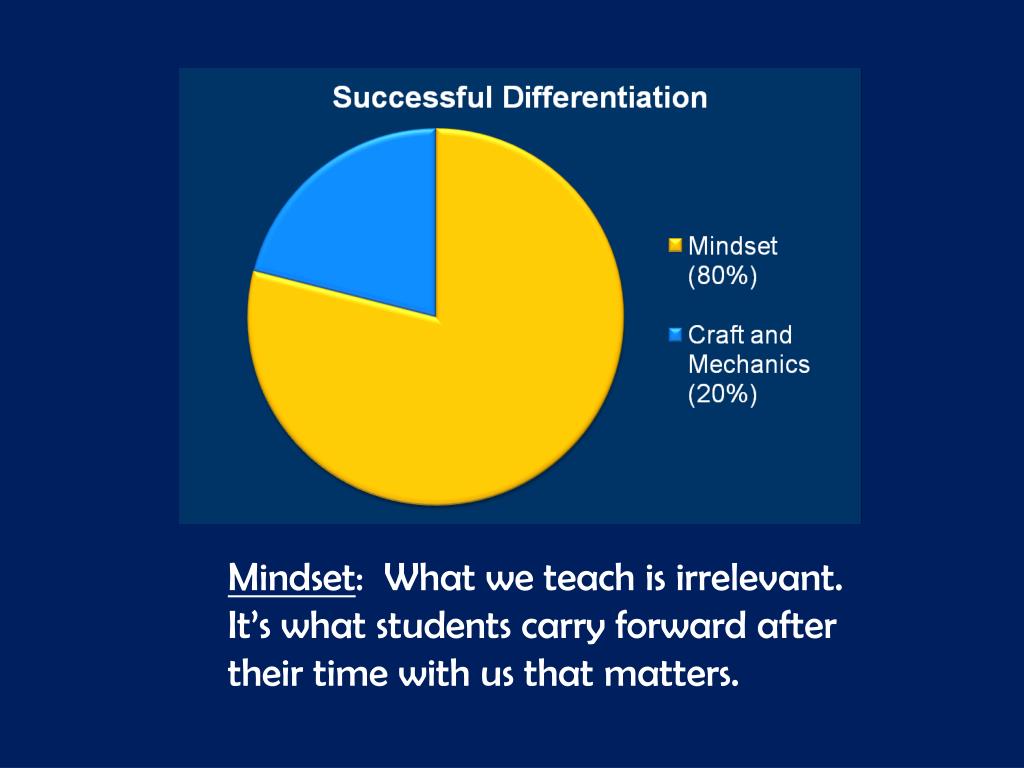 Successful Differentiation

Mindset (80%)

Craft and Mechanics (20%)

Mindset: What we teach is irrelevant. It's what students carry forward after their time with us that matters.